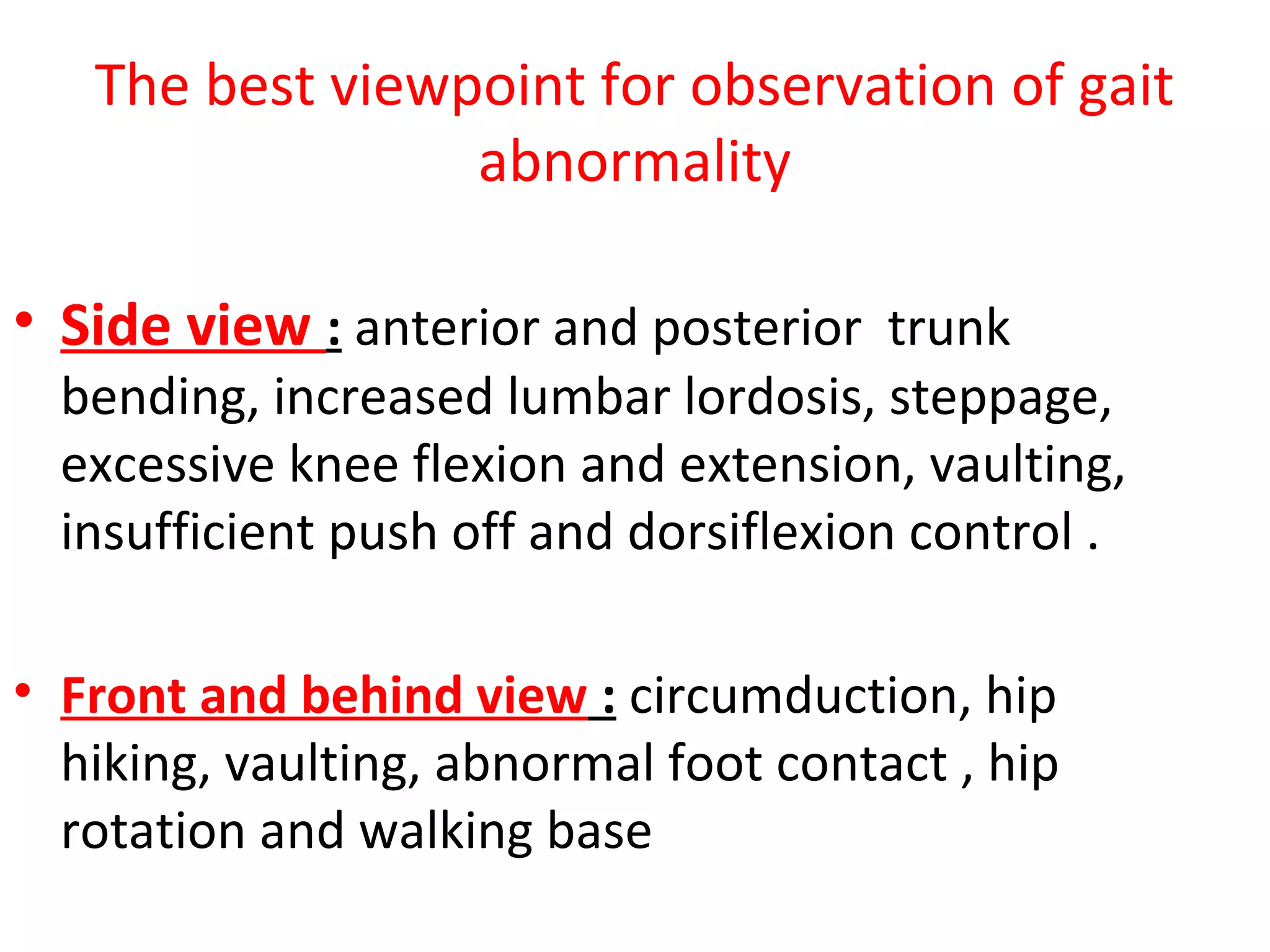 The best viewpoint for observation of gait abnormality

• Side view : anterior and posterior trunk bending, increased lumbar lordosis, steppage, excessive knee flexion and extension, vaulting, insufficient push off and dorsiflexion control .

• Front and behind view : circumduction, hip hiking, vaulting, abnormal foot contact , hip rotation and walking base